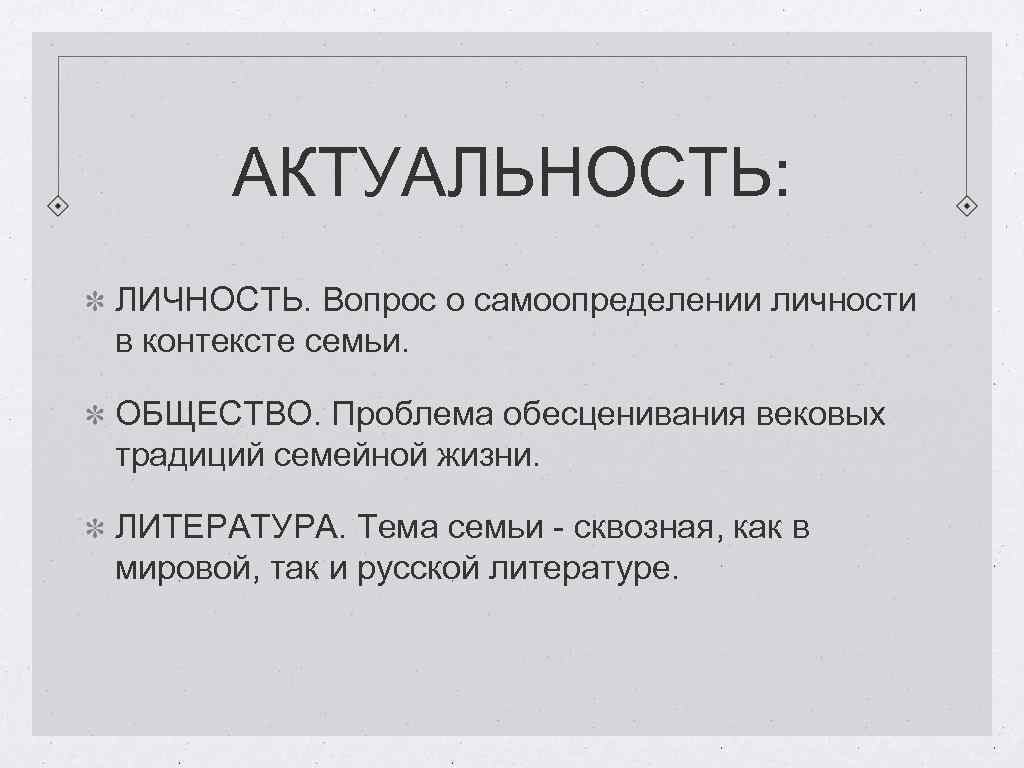 АКТУАЛЬНОСТЬ:

ЛИЧНОСТЬ. Вопрос о самоопределении личности в контексте семьи.

ОБЩЕСТВО. Проблема обесценивания вековых традиций семейной жизни.

ЛИТЕРАТУРА. Тема семьи - сквозная, как в мировой, так и русской литературе.